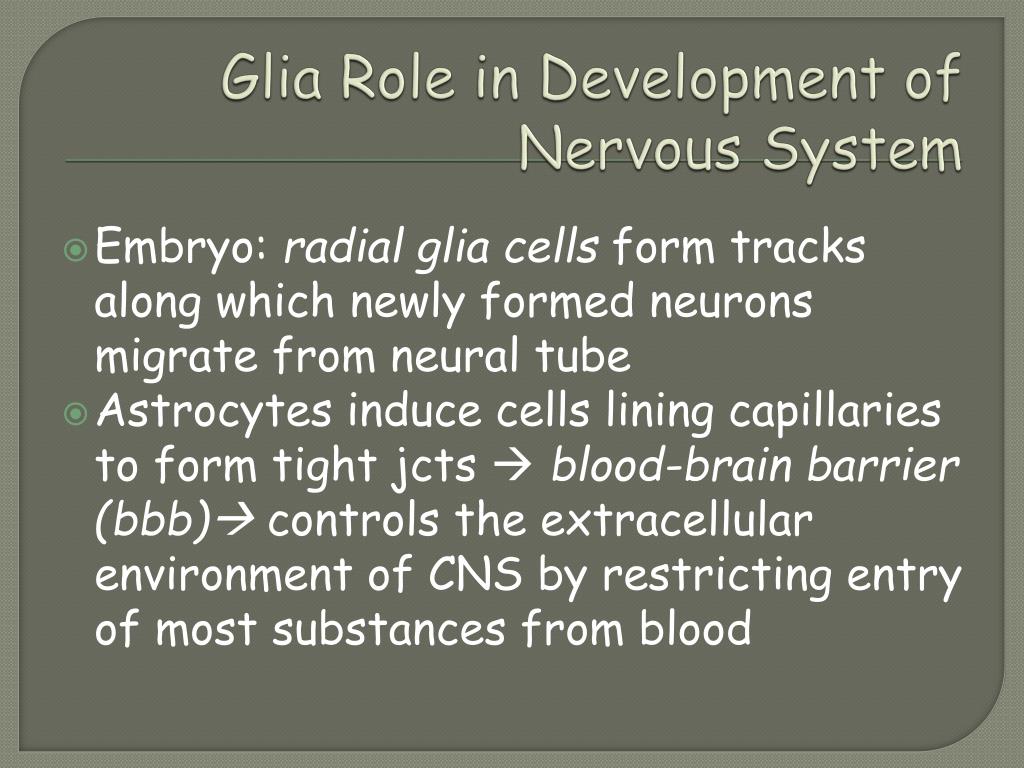 Glia Role in Development of Nervous System

Embryo: radial glia cells form tracks along which newly formed neurons migrate from neural tube

Astrocytes induce cells lining capillaries to form tight jcts → blood-brain barrier (bbb)→ controls the extracellular environment of CNS by restricting entry of most substances from blood